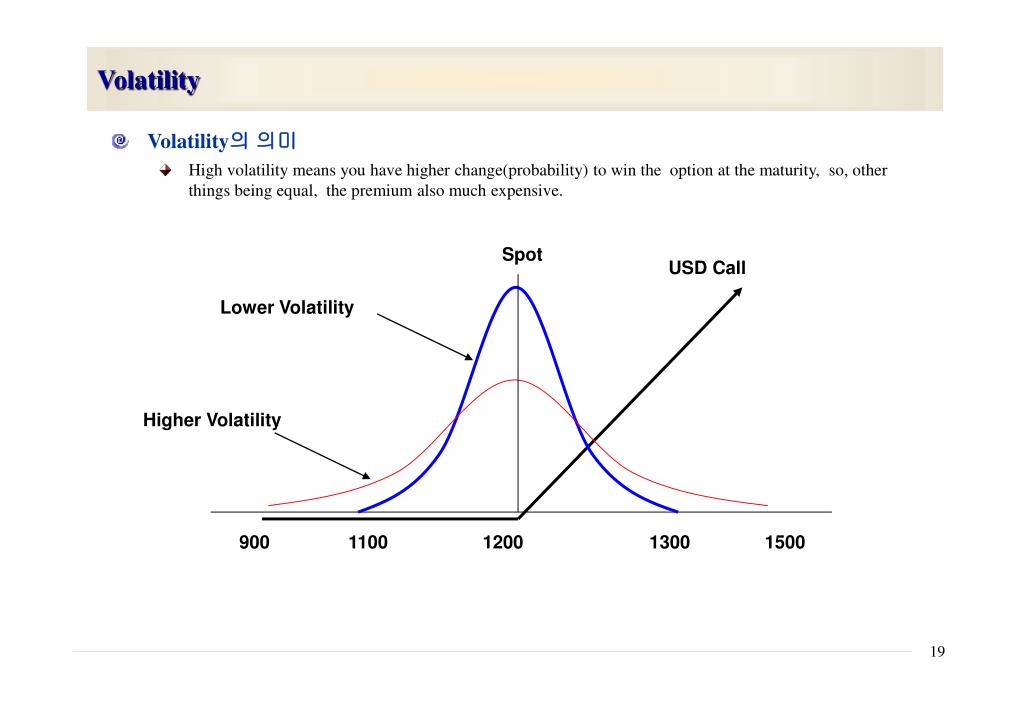 Volatility

Volatility의 의미

High volatility means you have higher change(probability) to win the option at the maturity, so, other things being equal, the premium also much expensive.

Spot

USD Call

Lower Volatility

Higher Volatility

900 1100 1200 1300 1500

19